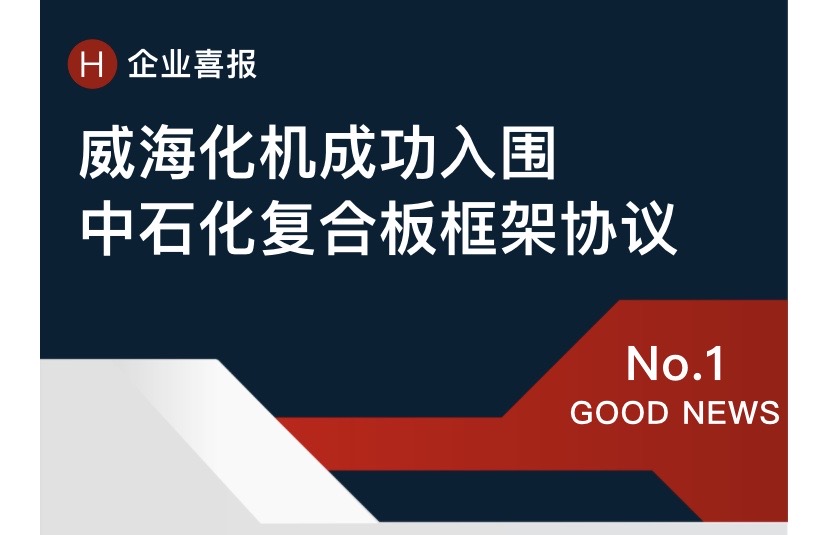 H 企业喜报

威海化机成功入围
中石化复合板框架协议

No.1
GOOD NEWS